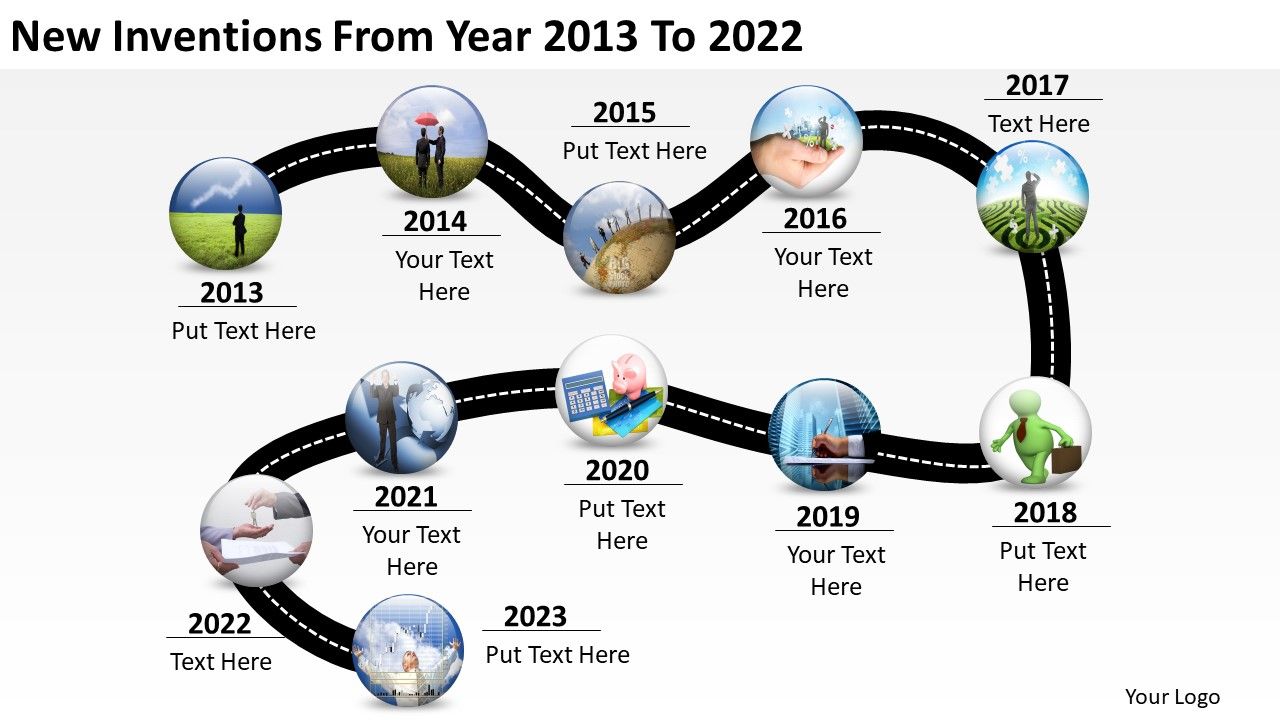 New Inventions From Year 2013 To 2022

2013
Put Text Here

2014
Your Text Here

2015
Put Text Here

2016
Your Text Here

2017
Text Here

2018
Put Text Here

2019
Your Text Here

2020
Put Text Here

2021
Your Text Here

2022
Text Here

2023
Put Text Here

Your Logo